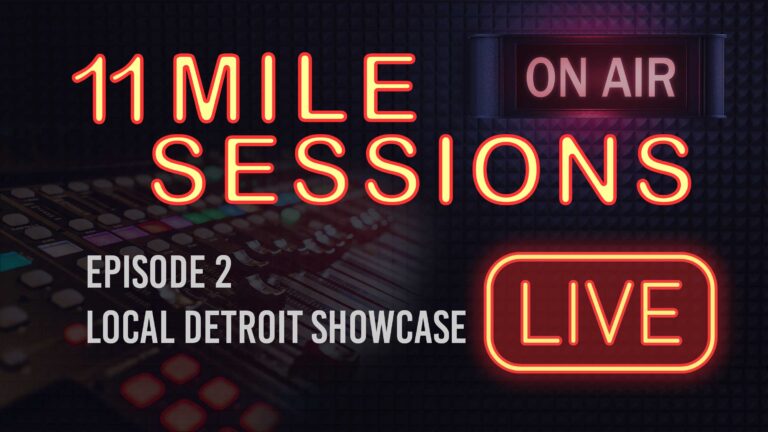 11 MILE SESSIONS

ON AIR

EPISODE 2
LOCAL DETROIT SHOWCASE

LIVE